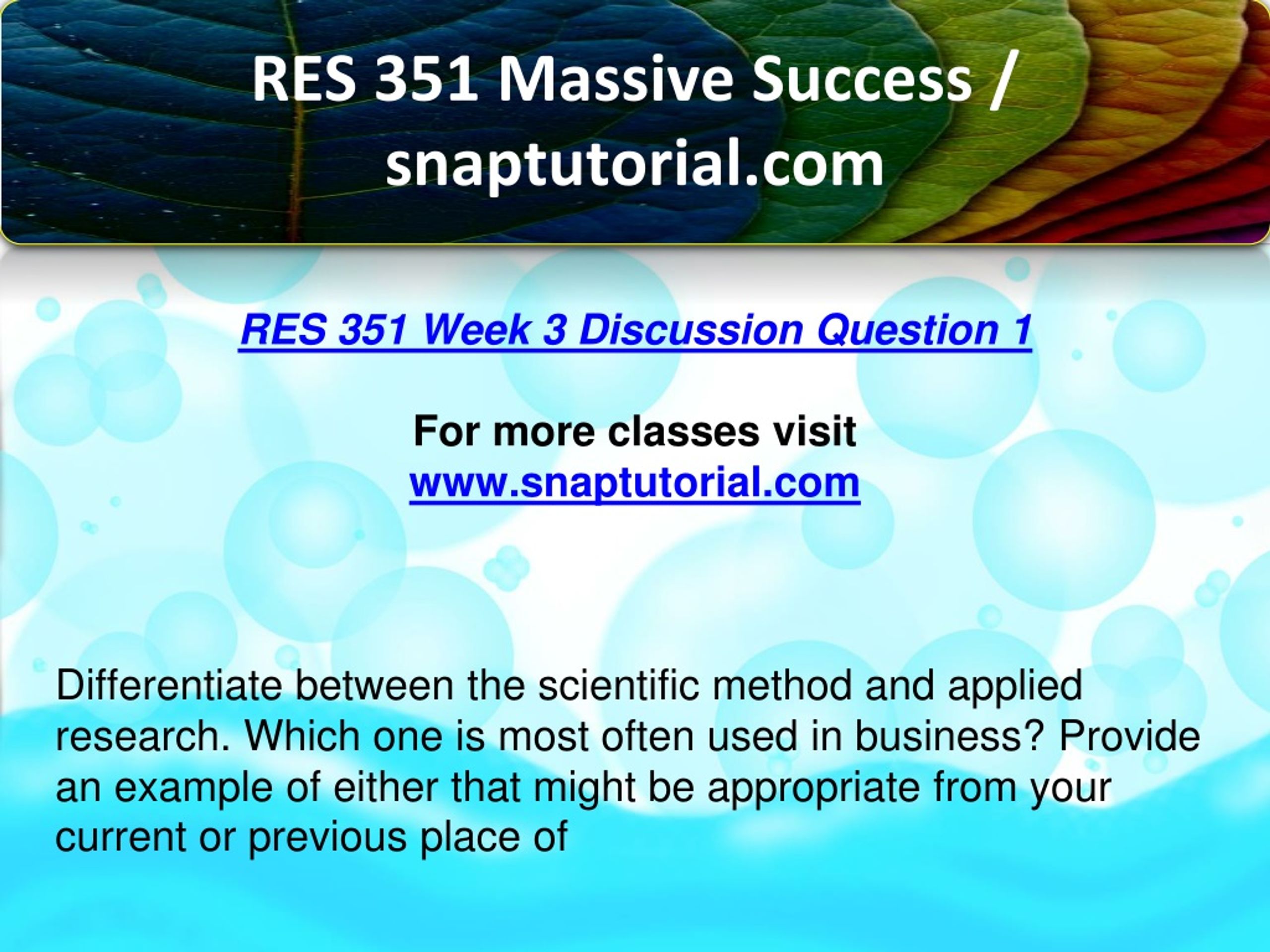 RES 351 Massive Success / snaptutorial.com

RES 351 Week 3 Discussion Question 1

For more classes visit
www.snaptutorial.com

Differentiate between the scientific method and applied research. Which one is most often used in business? Provide an example of either that might be appropriate from your current or previous place of